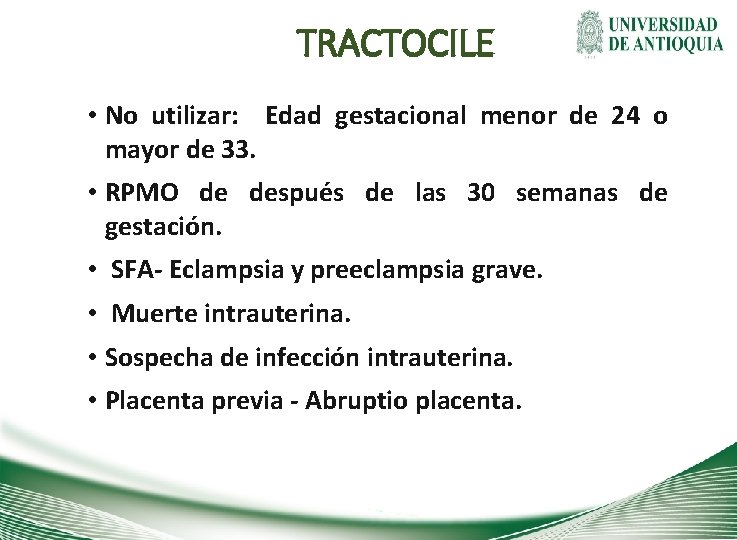 TRACTOCILE

UNIVERSIDAD DE ANTIOQUIA

• No utilizar: Edad gestacional menor de 24 o mayor de 33.

• RPMO de después de las 30 semanas de gestación.

• SFA- Eclampsia y preeclampsia grave.

• Muerte intrauterina.

• Sospecha de infección intrauterina.

• Placenta previa - Abruptio placenta.